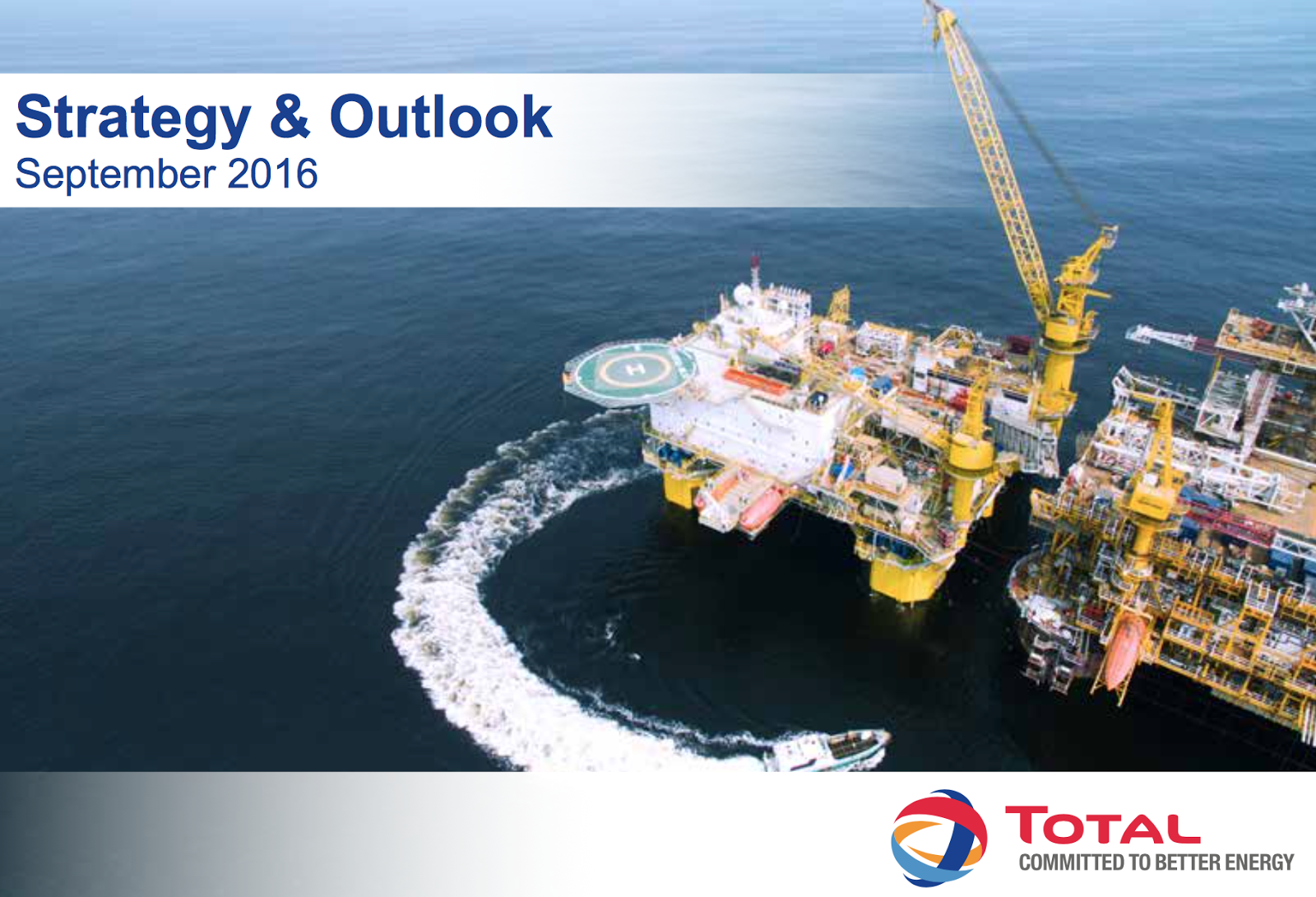 Strategy & Outlook
September 2016

H

TOTAL
COMMITTED TO BETTER ENERGY